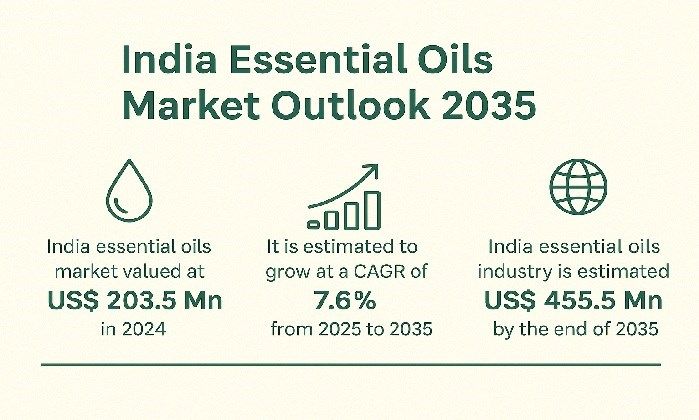 India Essential Oils Market Outlook 2035

India essential oils market valued at
US$ 203.5 Mn
in 2024

It is estimated to grow at a CAGR of
7.6%
from 2025 to 2035

India essential oils industry is estimated
US$ 455.5 Mn
by the end of 2035